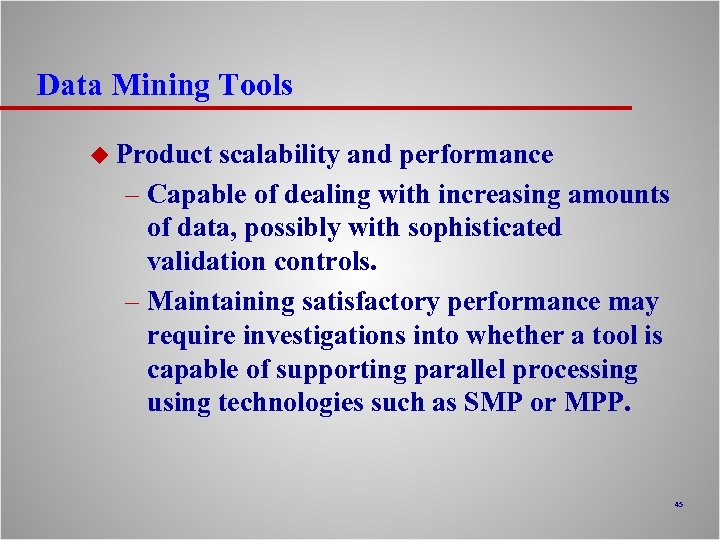 Data Mining Tools

◆ Product scalability and performance

– Capable of dealing with increasing amounts of data, possibly with sophisticated validation controls.

– Maintaining satisfactory performance may require investigations into whether a tool is capable of supporting parallel processing using technologies such as SMP or MPP.

45